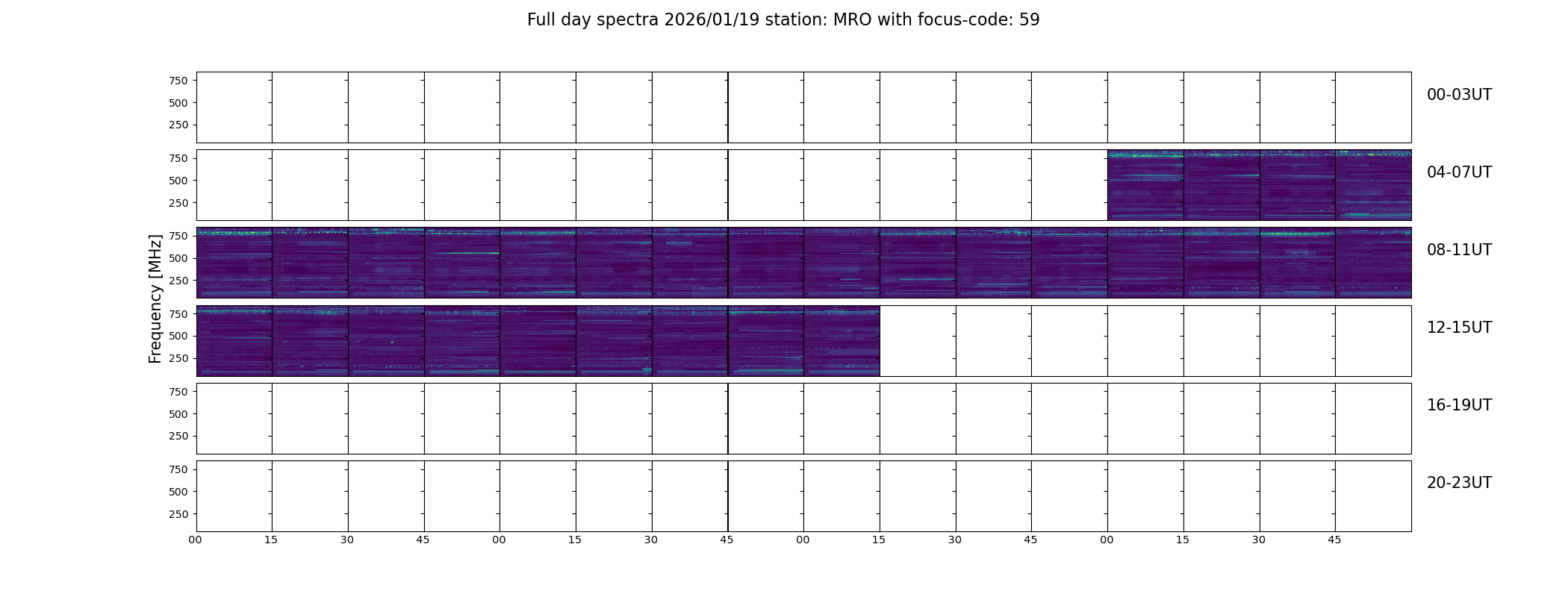 Full day spectra 2026/01/19 station: MRO with focus-code: 59

Frequency [MHz]

750
500
250
00-03UT

750
500
250
04-07UT

750
500
250
08-11UT

750
500
250
12-15UT

750
500
250
16-19UT

750
500
250
20-23UT

00 15 30 45 00 15 30 45 00 15 30 45 00 15 30 45